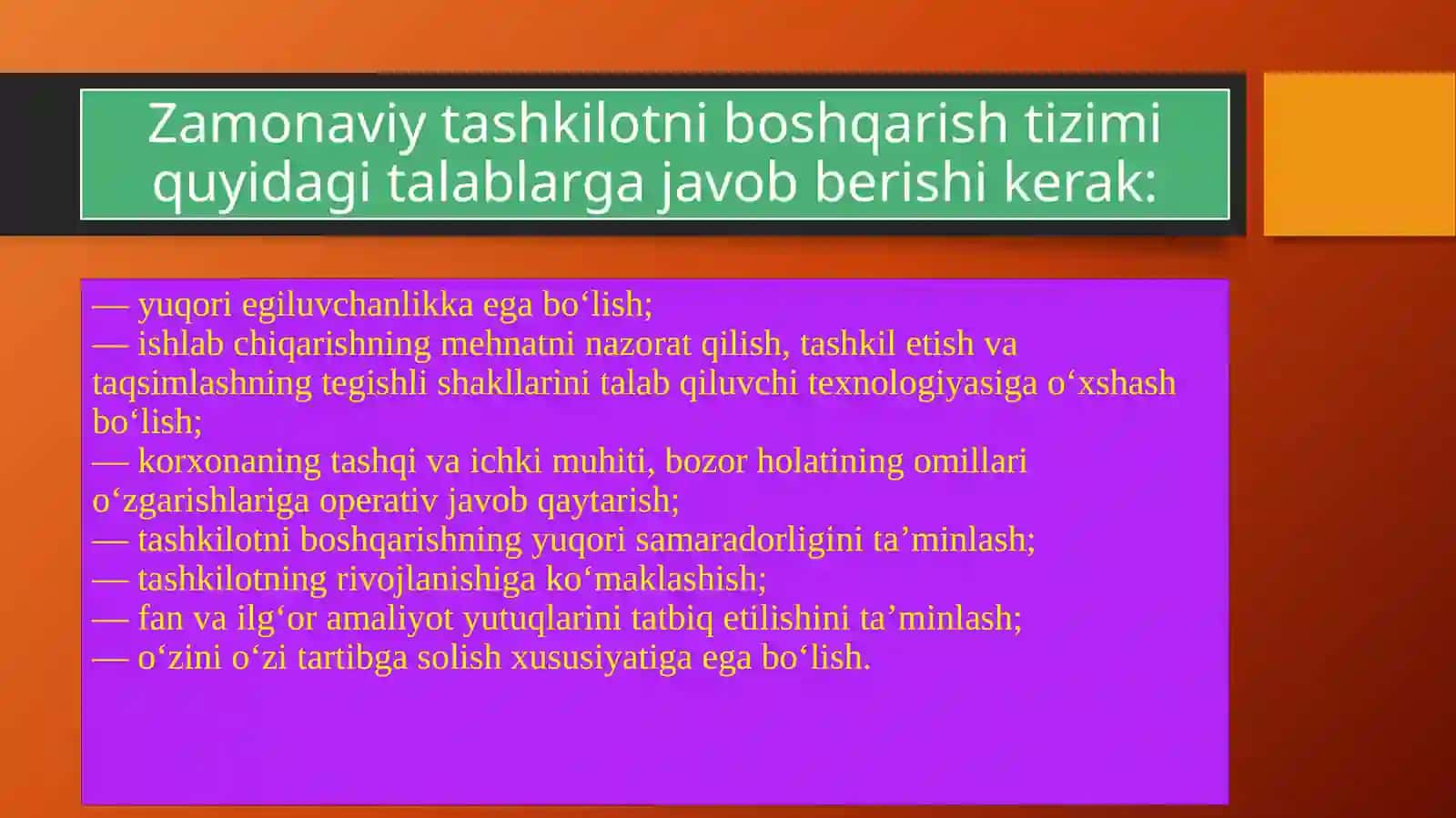 Zamonaviy tashkilotni boshqarish tizimi quyidagi talablarga javob berishi kerak:

— yuqori egiluvchanlikka ega bo‘lish;
— ishlab chiqarishning mehnatni nazorat qilish, tashkil etish va taqsimlashning tegishli shakllarini talab qiluvchi texnologiyasiga o‘xshash bo‘lish;
— korxonaning tashqi va ichki muhiti, bozor holatining omillari o‘zgarishlariga operativ javob qaytarish;
— tashkilotni boshqarishning yuqori samaradorligini ta’minlash;
— tashkilotning rivojlanishiga ko‘maklashish;
— fan va ilg‘or amaliyot yutuqlarini tatbiq etilishini ta’minlash;
— o‘zini o‘zi tartibga solish xususiyatiga ega bo‘lish.